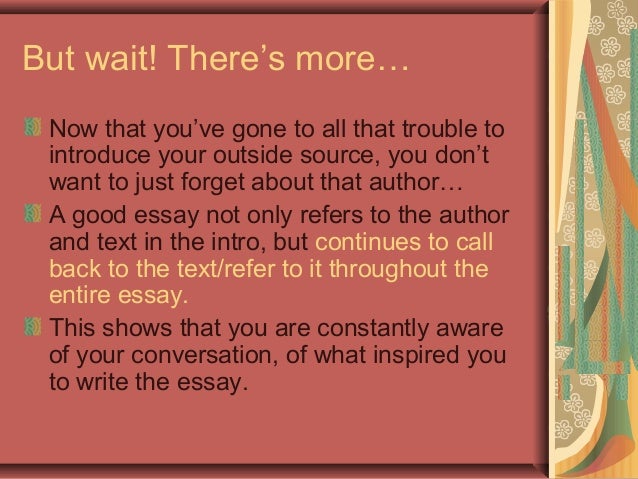 But wait! There’s more…

Now that you’ve gone to all that trouble to introduce your outside source, you don’t want to just forget about that author…

A good essay not only refers to the author and text in the intro, but continues to call back to the text/refer to it throughout the entire essay.

This shows that you are constantly aware of your conversation, of what inspired you to write the essay.